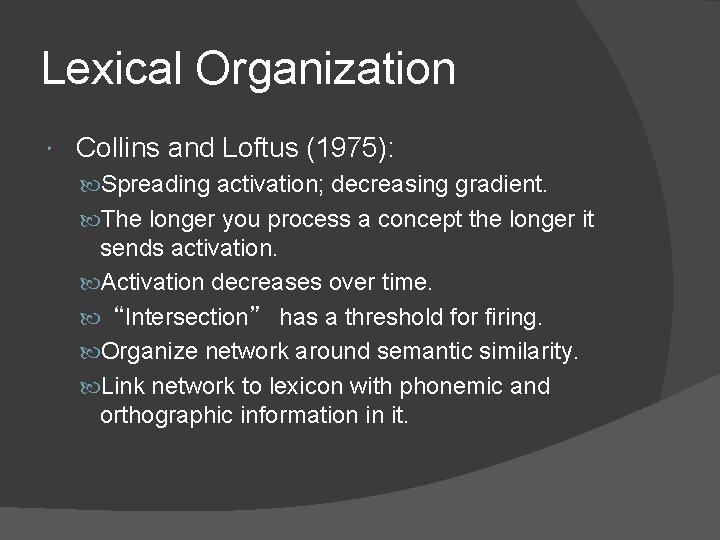 Lexical Organization

Collins and Loftus (1975):

Spreading activation; decreasing gradient.

The longer you process a concept the longer it sends activation.

Activation decreases over time.

“Intersection” has a threshold for firing.

Organize network around semantic similarity.

Link network to lexicon with phonemic and orthographic information in it.